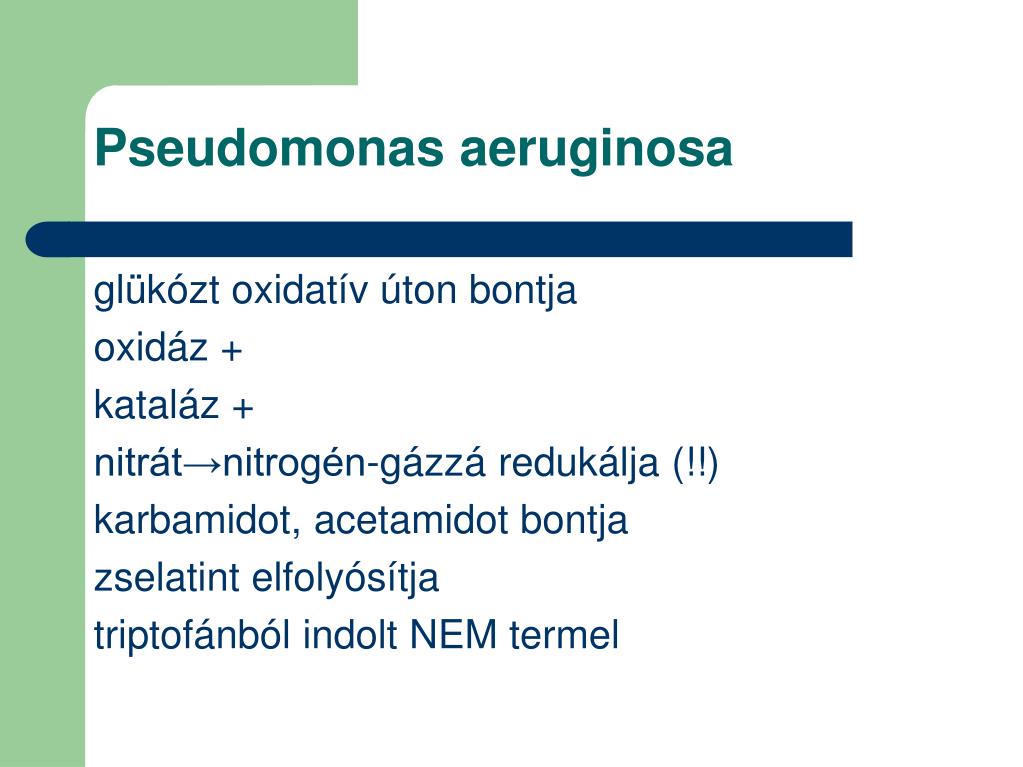 Pseudomonas aeruginosa

glükózt oxidatív úton bontja
oxidáz +
kataláz +
nitrát→nitrogén-gázzá redukálja (!!)
karbamidot, acetamidot bontja
zselatint elfolyósítja
triptofánból indolt NEM termel